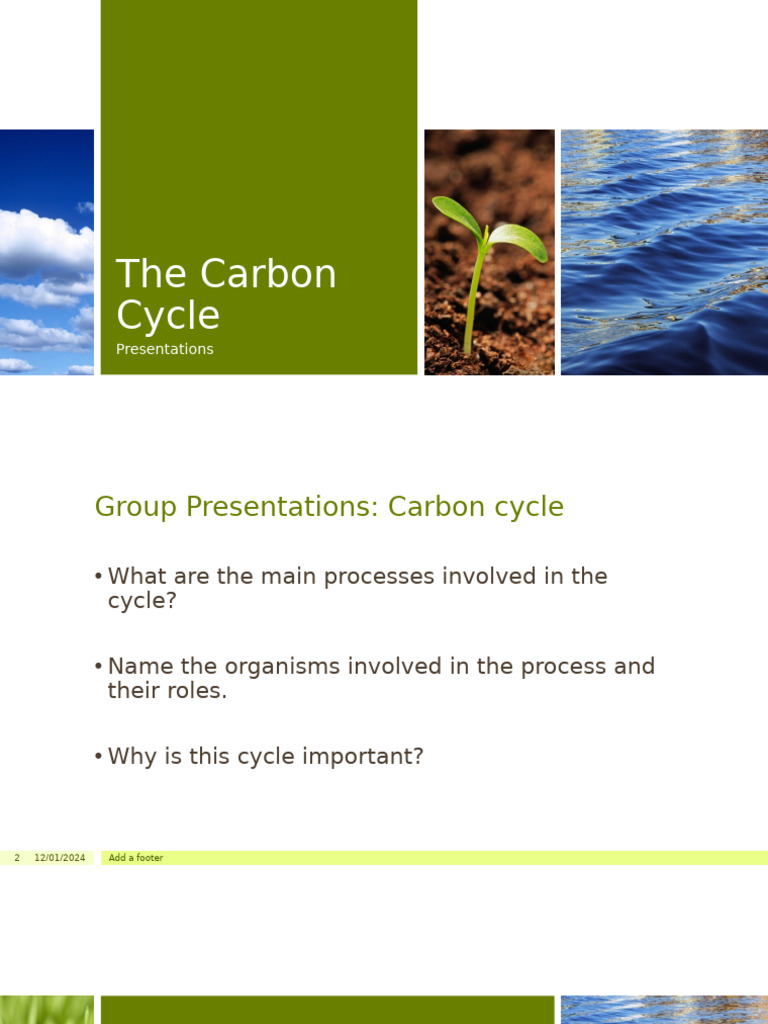 The Carbon Cycle

Presentations

Group Presentations: Carbon cycle

• What are the main processes involved in the cycle?

• Name the organisms involved in the process and their roles.

• Why is this cycle important?

2 12/01/2024 Add a footer